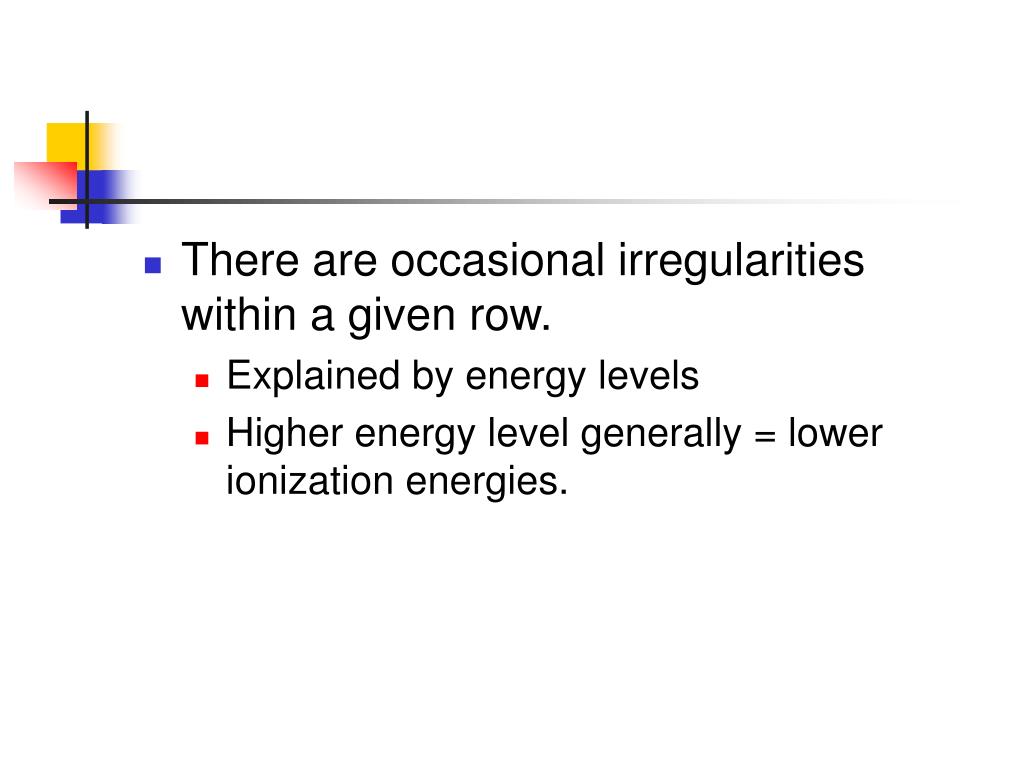 There are occasional irregularities within a given row.

Explained by energy levels

Higher energy level generally = lower ionization energies.